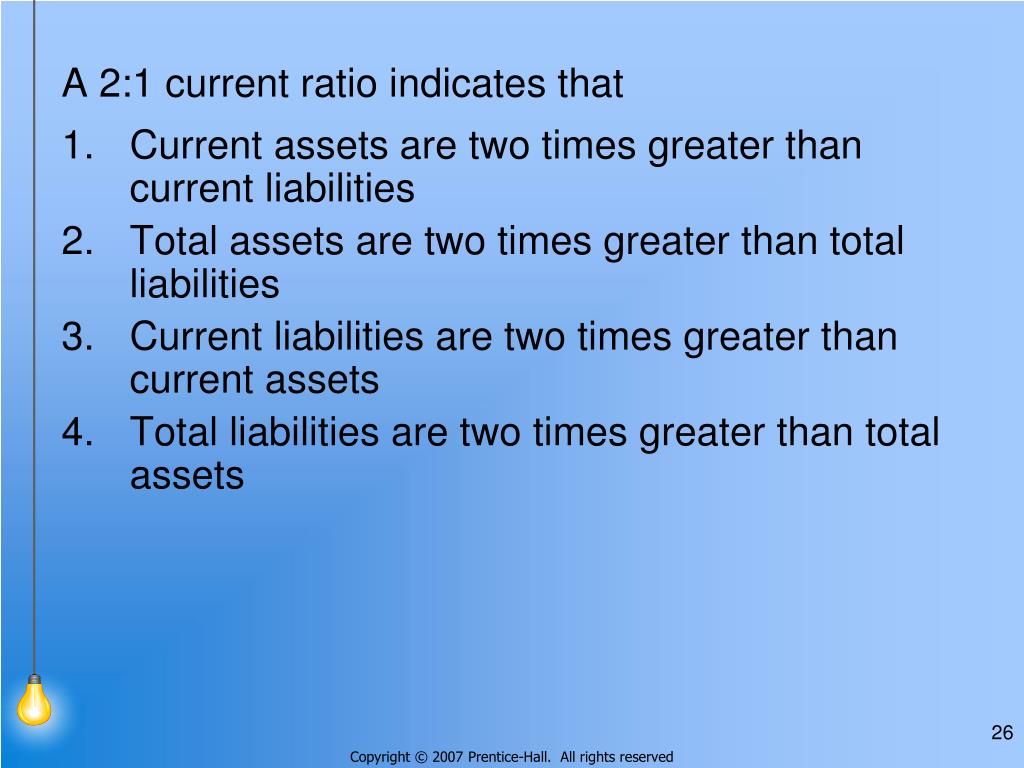 A 2:1 current ratio indicates that

1. Current assets are two times greater than current liabilities
2. Total assets are two times greater than total liabilities
3. Current liabilities are two times greater than current assets
4. Total liabilities are two times greater than total assets

26

Copyright © 2007 Prentice-Hall. All rights reserved